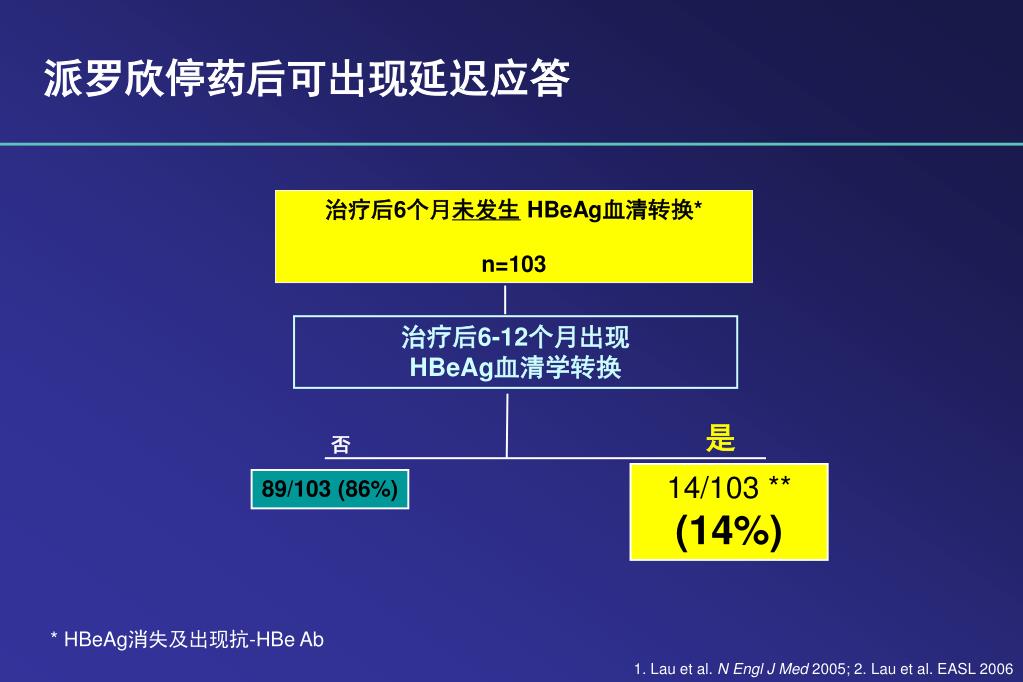 派罗欣停药后可出现延迟应答

治疗后6个月未发生 HBeAg血清转换*

n=103

治疗后6-12个月出现 HBeAg血清学转换

否

是

89/103 (86%)

14/103 **
(14%)

* HBeAg消失及出现抗-HBe Ab

1. Lau et al. N Engl J Med 2005; 2. Lau et al. EASL 2006